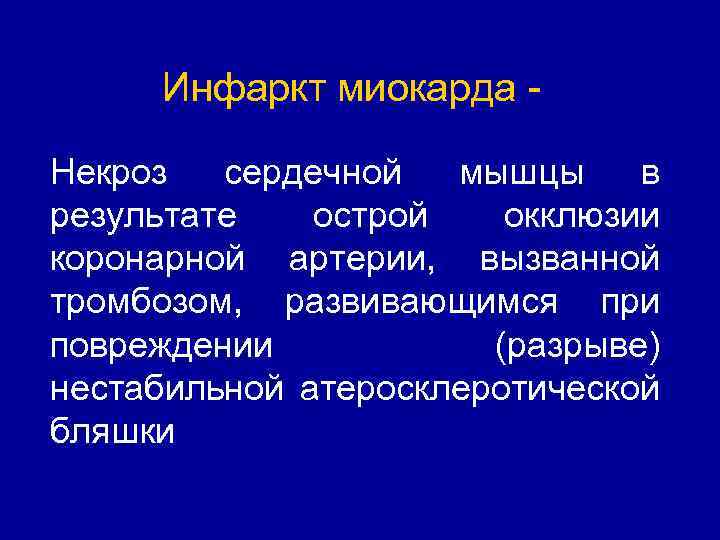 Инфаркт миокарда -

Некроз сердечной мышцы в результате острой окклюзии коронарной артерии, вызванной тромбозом, развивающимся при повреждении (разрыве) нестабильной атеросклеротической бляшки